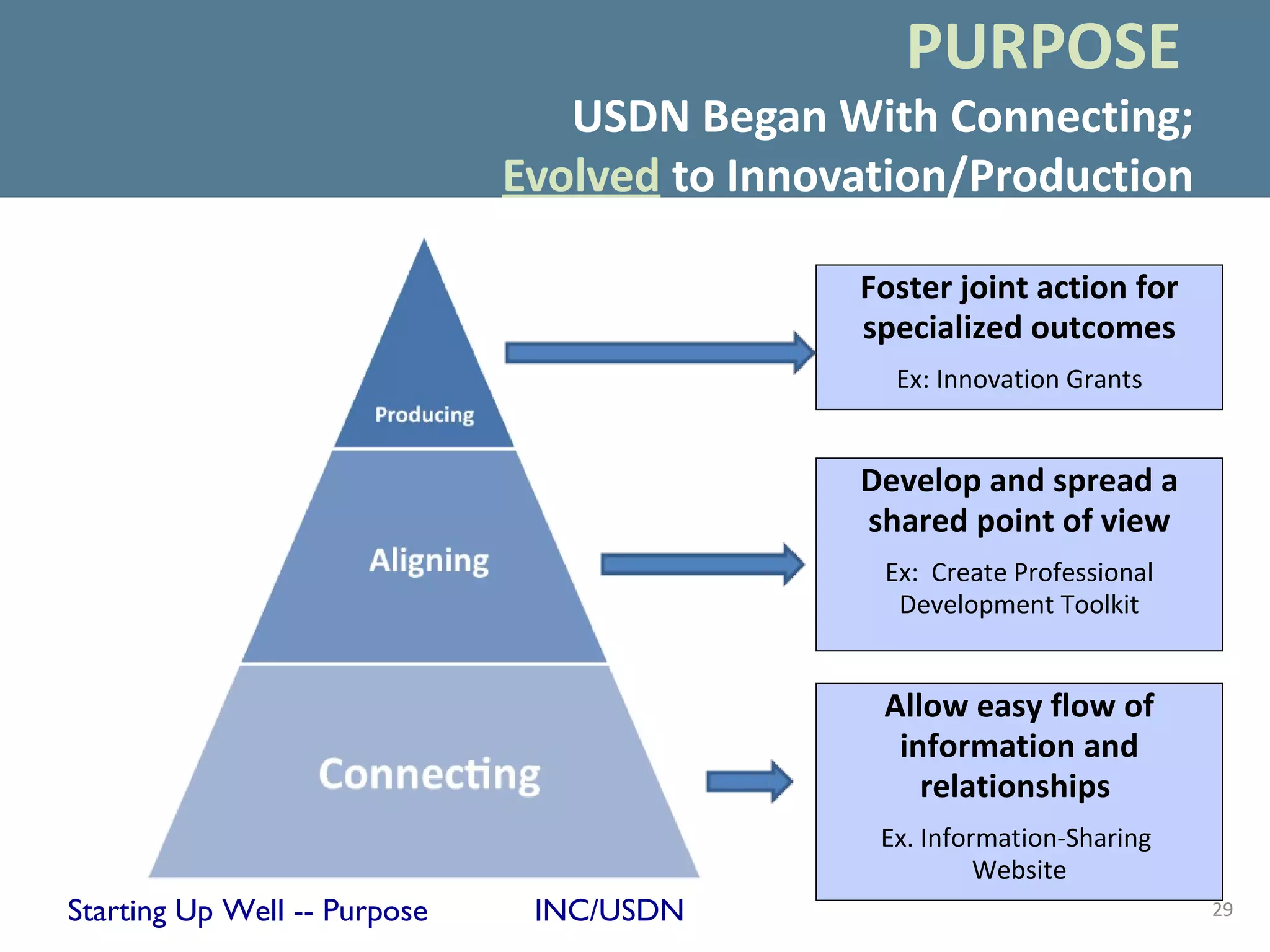 PURPOSE

USDN Began With Connecting; Evolved to Innovation/Production

Producing

Aligning

Connecting

Foster joint action for specialized outcomes

Ex: Innovation Grants

Develop and spread a shared point of view

Ex: Create Professional Development Toolkit

Allow easy flow of information and relationships

Ex. Information-Sharing Website

Starting Up Well -- Purpose

INC/USDN

29